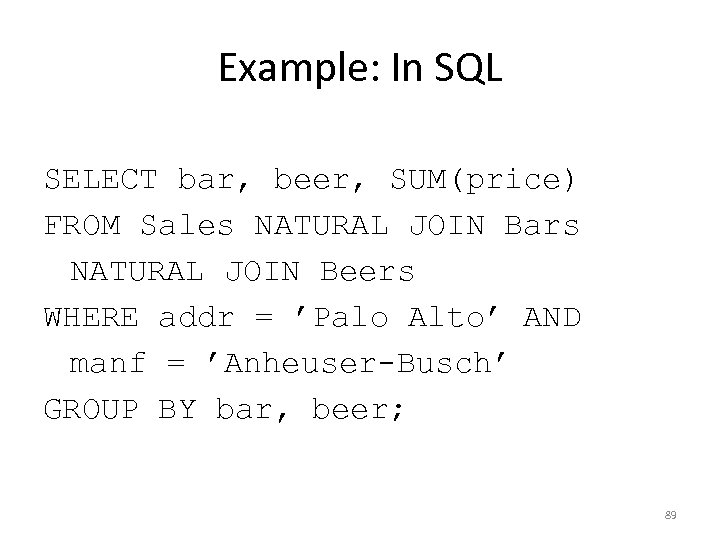 Example: In SQL

SELECT bar, beer, SUM(price)
FROM Sales NATURAL JOIN Bars
 NATURAL JOIN Beers
WHERE addr = ’Palo Alto’ AND
 manf = ’Anheuser-Busch’
GROUP BY bar, beer;

89